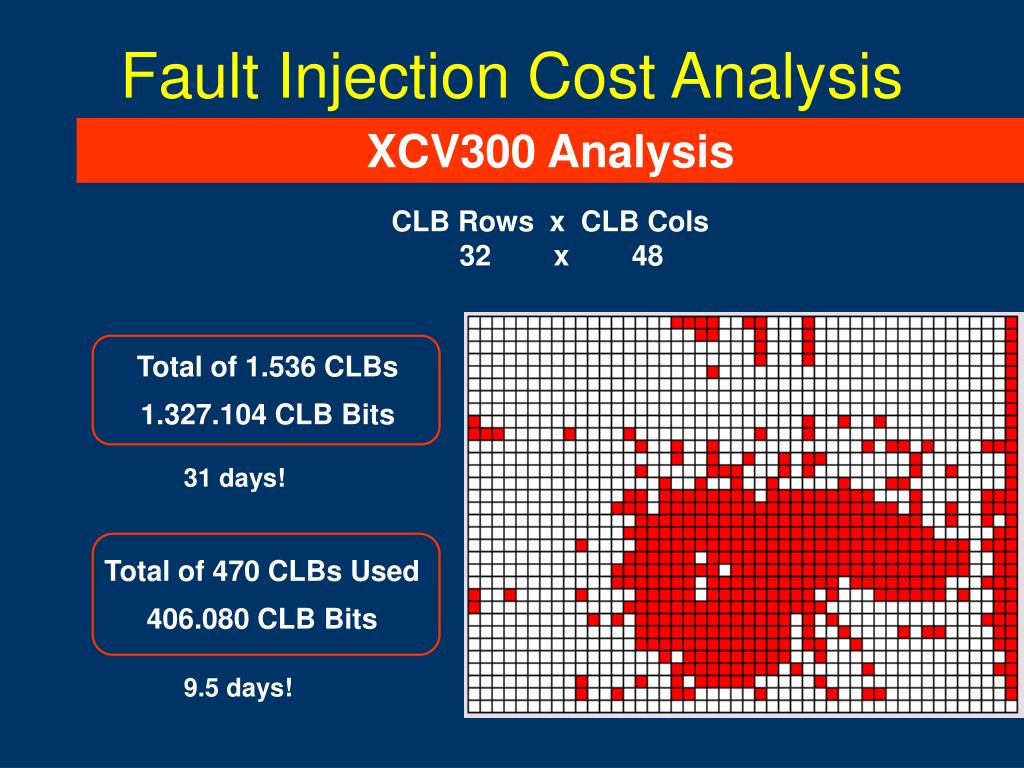 Fault Injection Cost Analysis

XCV300 Analysis

CLB Rows x CLB Cols
32 x 48

Total of 1.536 CLBs
1.327.104 CLB Bits

31 days!

Total of 470 CLBs Used
406.080 CLB Bits

9.5 days!